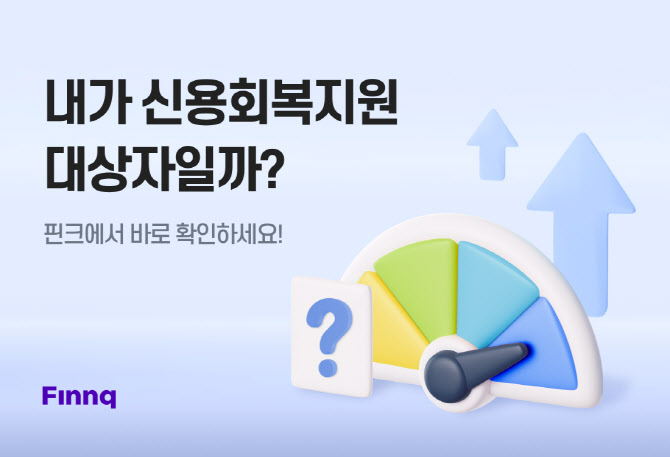 내가 신용회복지원 대상자일까?

핀크에서 바로 확인하세요!

?

Finnq